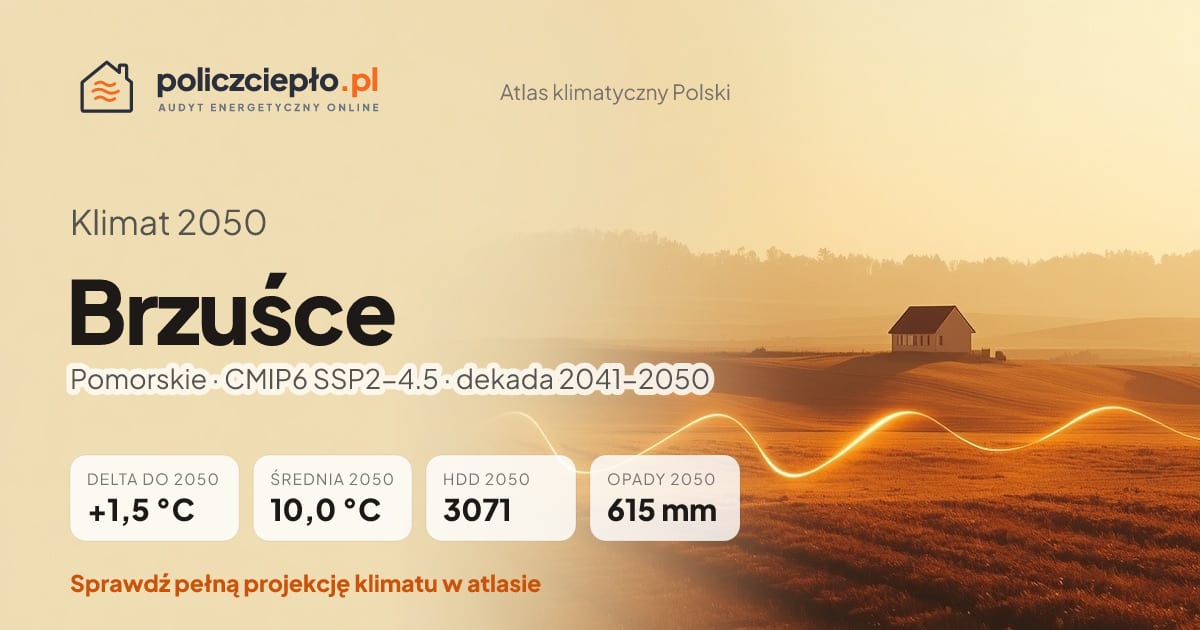 policzciepło.pl
AUDYT ENERGETYCZNY ONLINE

Atlas klimatyczny Polski

Klimat 2050

Brzuśce

Pomorskie · CMIP6 SSP2–4.5 · dekada 2041–2050

DELTA DO 2050
+1,5 °C

ŚREDNIA 2050
10,0 °C

HDD 2050
3071

OPADY 2050
615 mm

Sprawdź pełną projekcję klimatu w atlasie